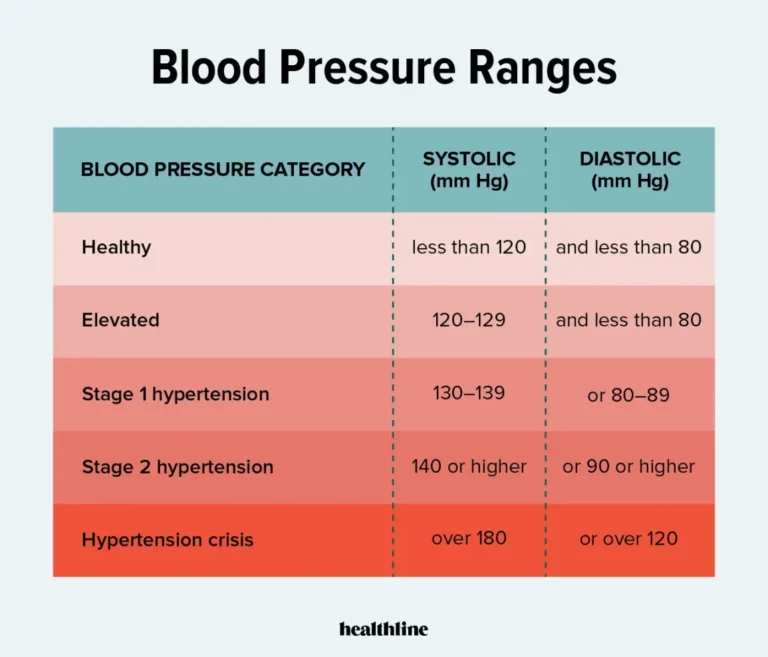 Blood Pressure Ranges

| BLOOD PRESSURE CATEGORY | SYSTOLIC (mm Hg) | DIASTOLIC (mm Hg) |
|---|---|---|
| Healthy | less than 120 | and less than 80 |
| Elevated | 120–129 | and less than 80 |
| Stage 1 hypertension | 130–139 | or 80–89 |
| Stage 2 hypertension | 140 or higher | or 90 or higher |
| Hypertension crisis | over 180 | or over 120 |

healthline